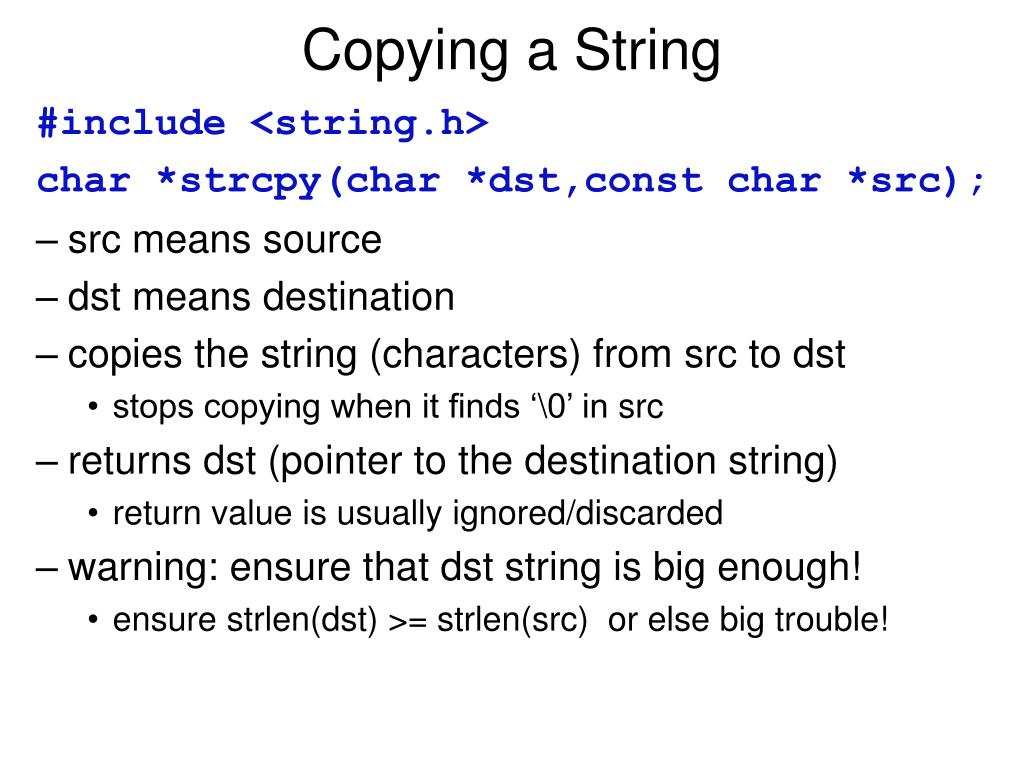 Copying a String

#include <string.h>

char *strcpy(char *dst,const char *src);

– src means source

– dst means destination

– copies the string (characters) from src to dst

• stops copying when it finds ‘\0’ in src

– returns dst (pointer to the destination string)

• return value is usually ignored/discarded

– warning: ensure that dst string is big enough!

• ensure strlen(dst) >= strlen(src) or else big trouble!